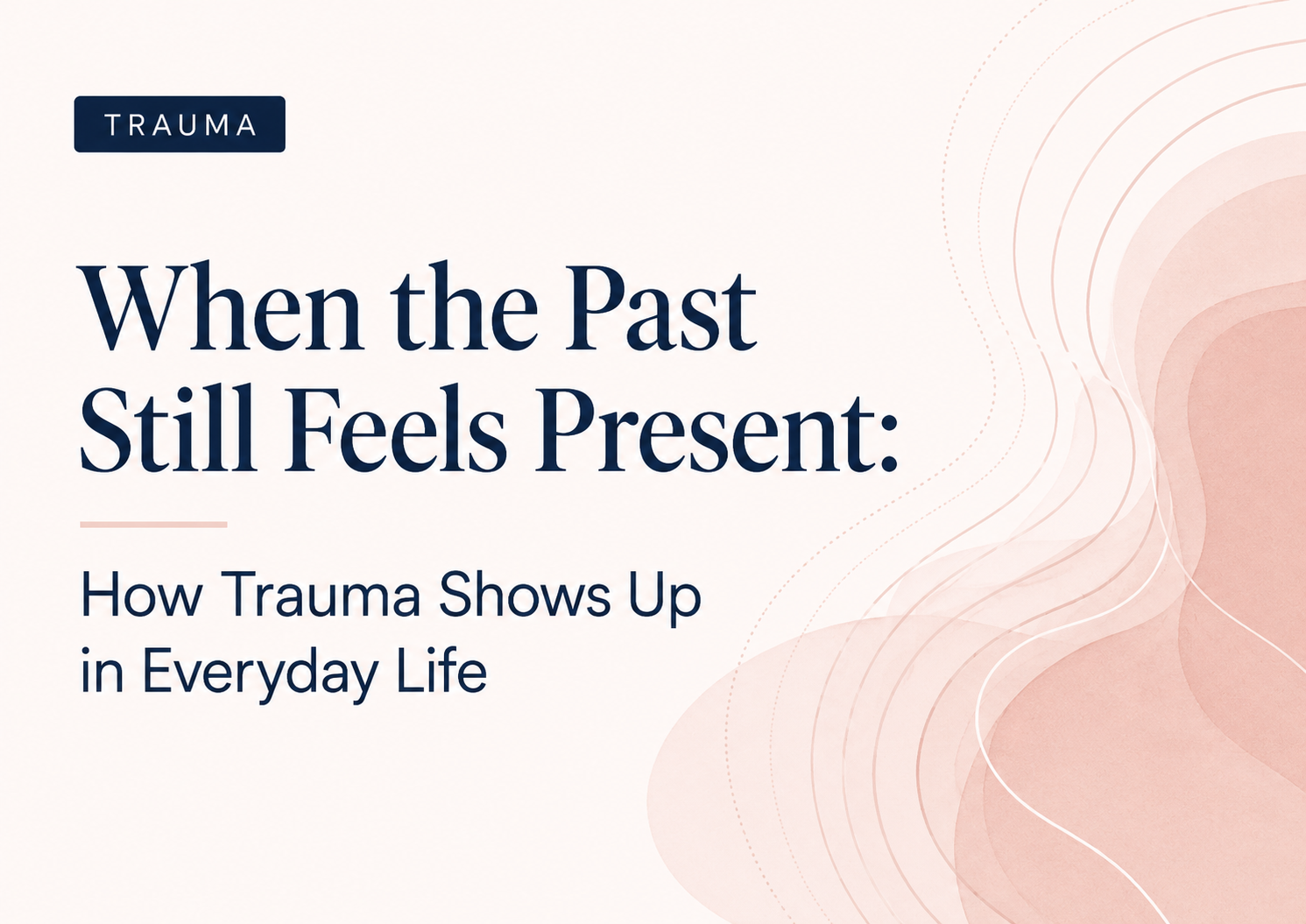 TRAUMA

When the Past Still Feels Present:

How Trauma Shows Up in Everyday Life